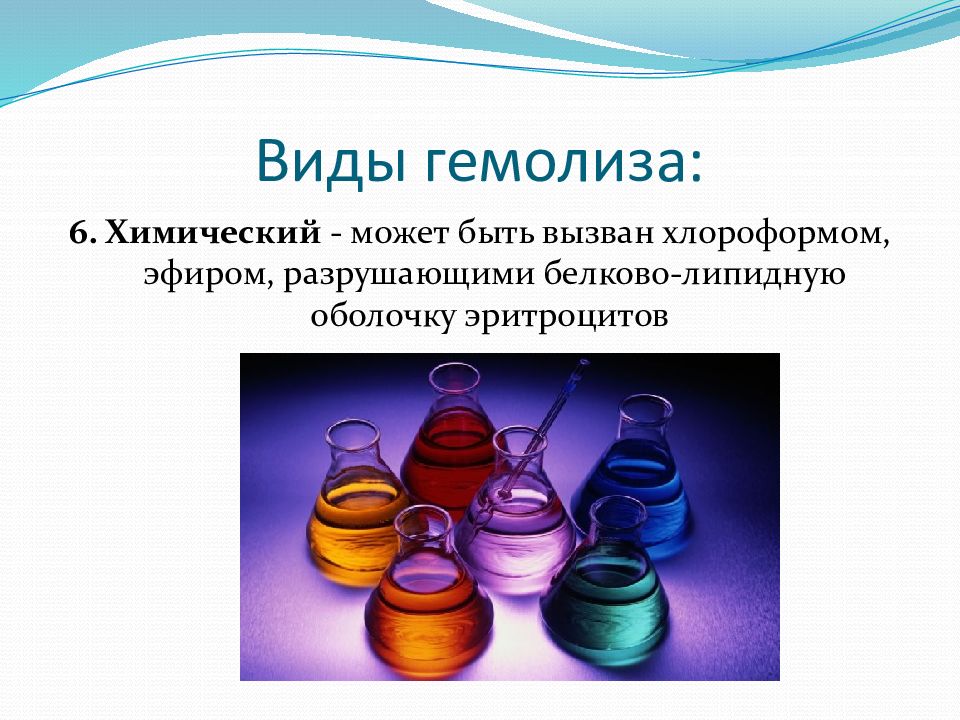 Виды гемолиза:

6. Химический - может быть вызван хлороформом, эфиром, разрушающими белково-липидную оболочку эритроцитов